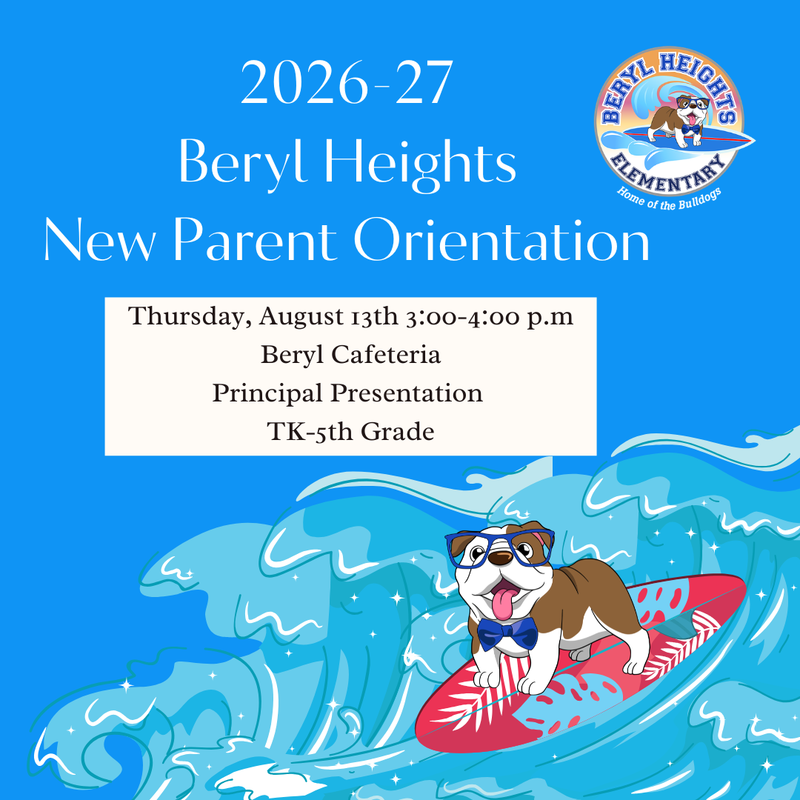 2026-27
Beryl Heights
New Parent Orientation

BERYL HEIGHTS
ELEMENTARY
Home of the Bulldogs

Thursday, August 13th 3:00-4:00 p.m
Beryl Cafeteria
Principal Presentation
TK-5th Grade